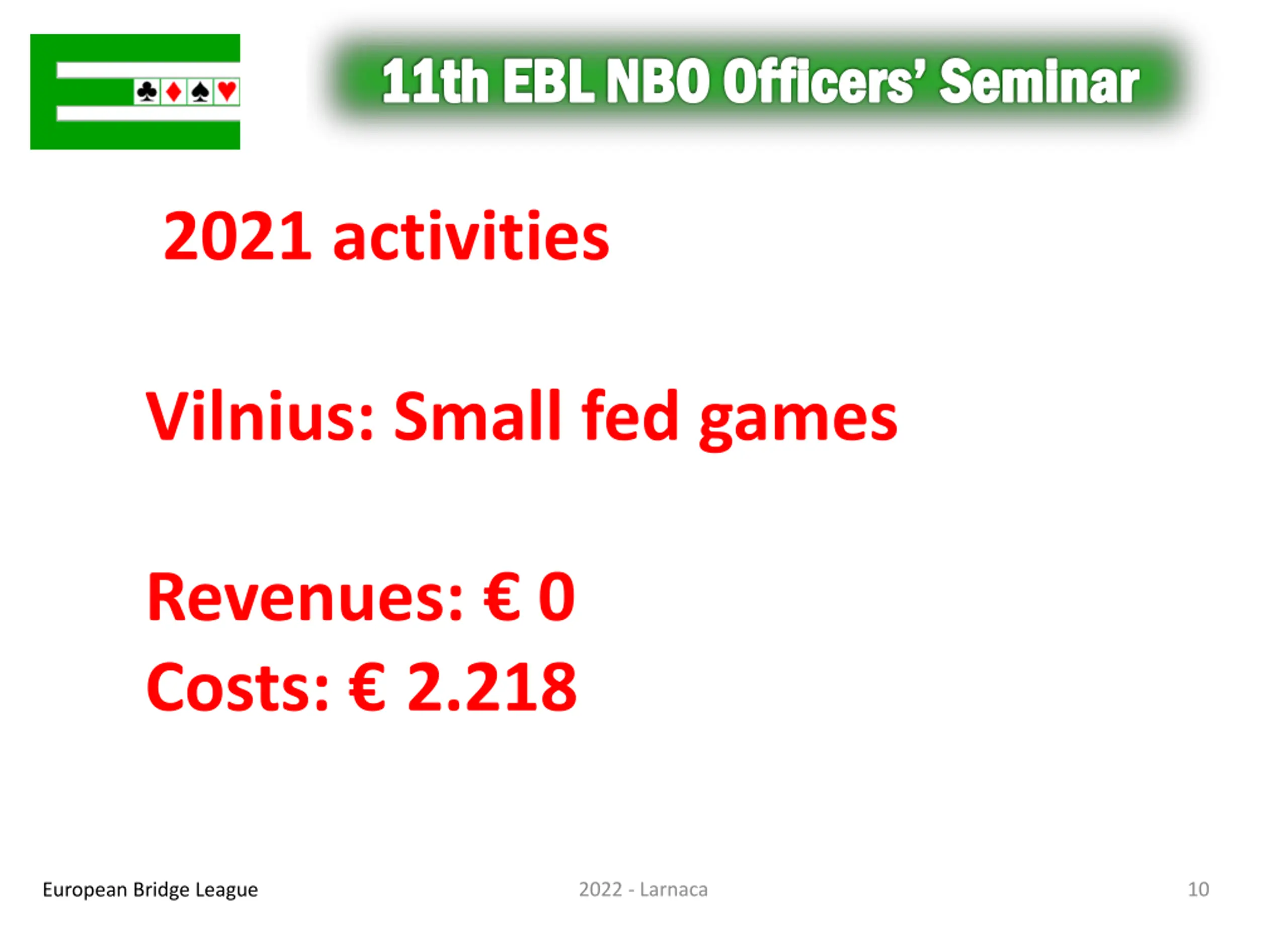 ♣♦♠♥

11th EBL NBO Officers' Seminar

2021 activities

Vilnius: Small fed games

Revenues: € 0
Costs: € 2.218

European Bridge League

2022 - Larnaca

10